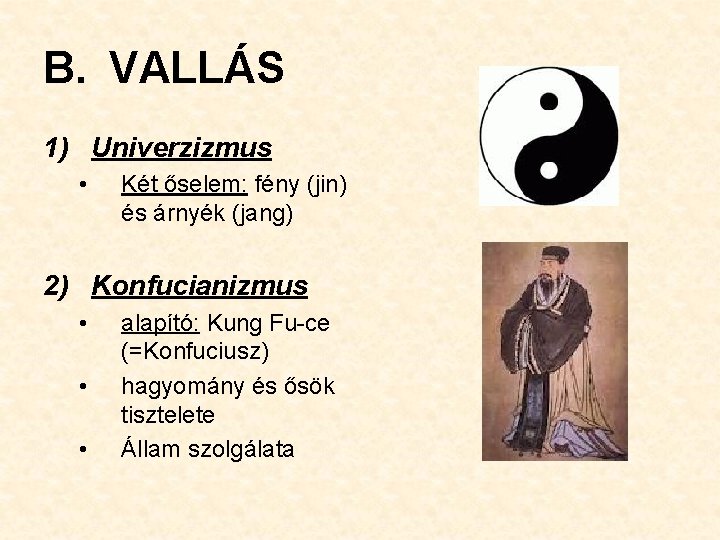 B. VALLÁS

1) Univerzizmus

• Két őselem: fény (jin) és árnyék (jang)

2) Konfucianizmus

• alapító: Kung Fu-ce (=Konfuciusz)

• hagyomány és ősök tisztelete

• Állam szolgálata